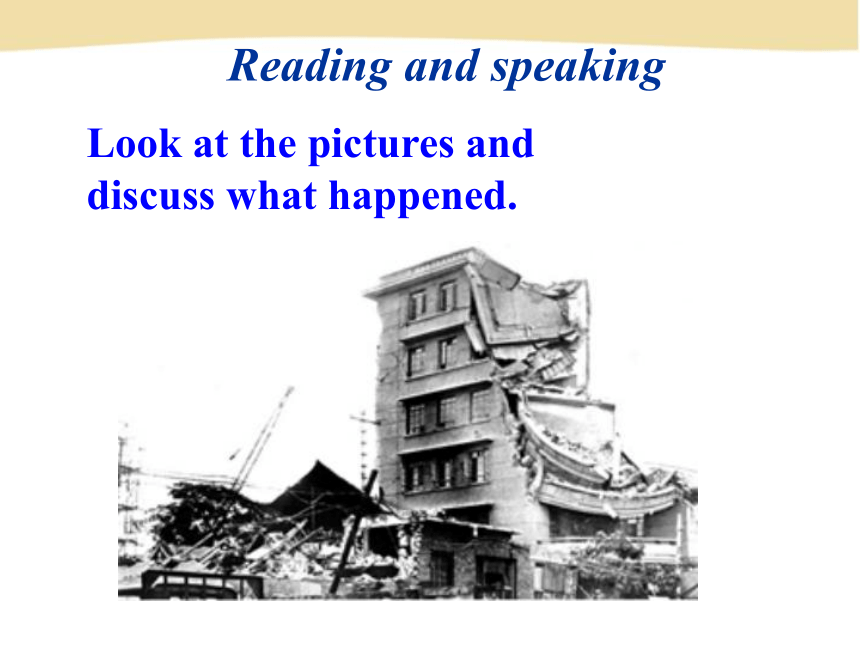 Reading and speaking

Look at the pictures and discuss what happened.